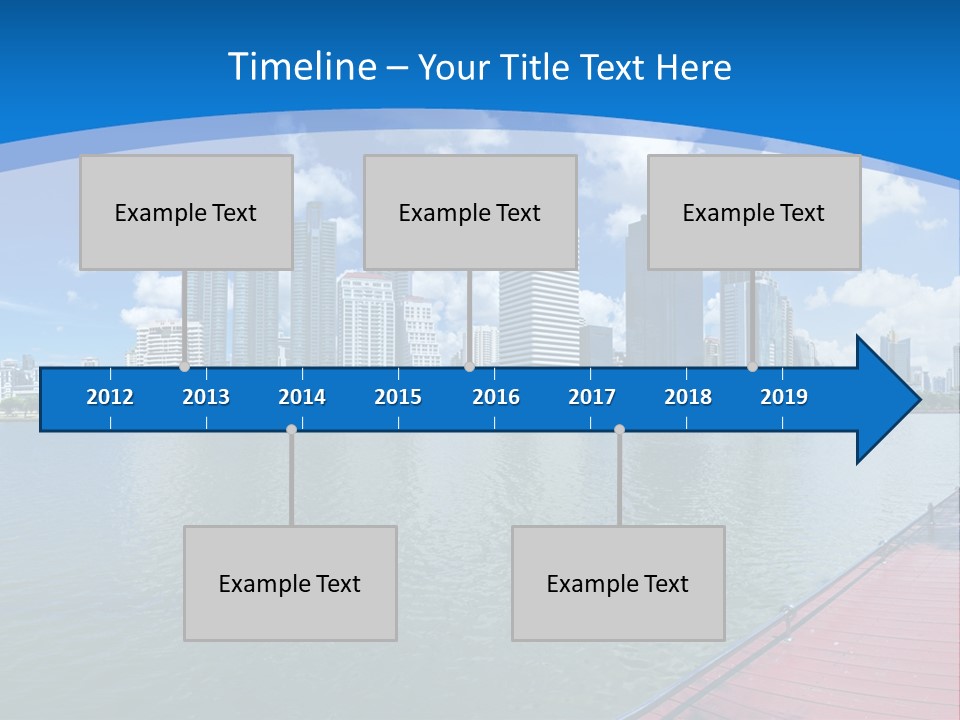 Timeline – Your Title Text Here

Example Text

Example Text

Example Text

2012 2013 2014 2015 2016 2017 2018 2019

Example Text

Example Text